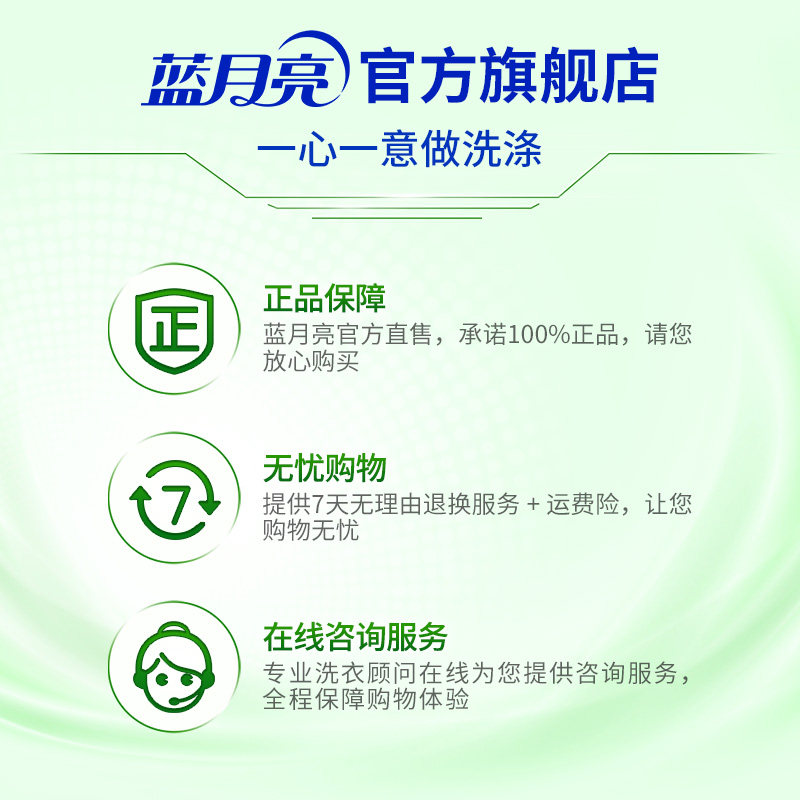 蓝月亮 官方旗舰店

一心一意做洗涤

正

正品保障

蓝月亮官方直售，承诺100%正品，请您放心购买

7

无忧购物

提供7天无理由退换服务 + 运费险，让您购物无忧

在线咨询服务

专业洗衣顾问在线为您提供咨询服务，全程保障购物体验